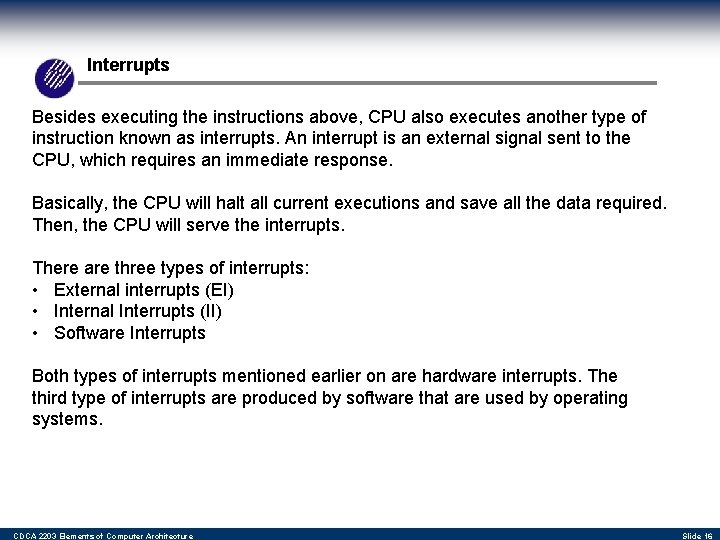 Interrupts

Besides executing the instructions above, CPU also executes another type of instruction known as interrupts. An interrupt is an external signal sent to the CPU, which requires an immediate response.

Basically, the CPU will halt all current executions and save all the data required. Then, the CPU will serve the interrupts.

There are three types of interrupts:
• External interrupts (EI)
• Internal Interrupts (II)
• Software Interrupts

Both types of interrupts mentioned earlier on are hardware interrupts. The third type of interrupts are produced by software that are used by operating systems.

CDCA 2203 Elements of Computer Architecture

Slide 16